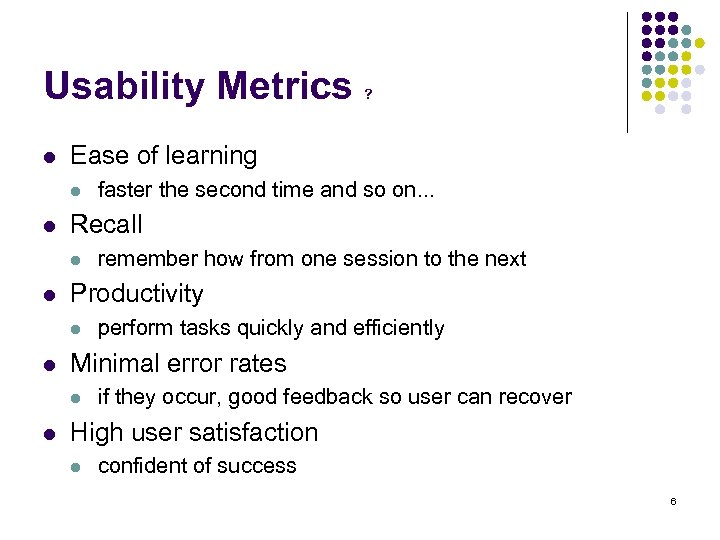 Usability Metrics ?

- Ease of learning
  - faster the second time and so on...
- Recall
  - remember how from one session to the next
- Productivity
  - perform tasks quickly and efficiently
- Minimal error rates
  - if they occur, good feedback so user can recover
- High user satisfaction
  - confident of success

6